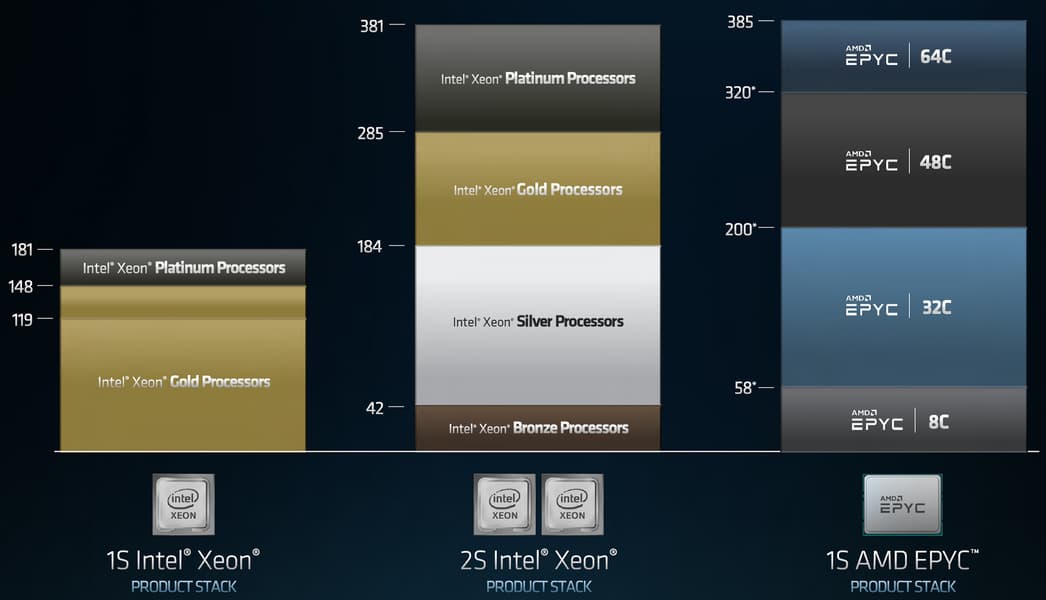 181
148
119

Intel® Xeon® Platinum Processors

Intel® Xeon® Gold Processors

intel XEON

1S Intel® Xeon®
PRODUCT STACK

381
285
184
42

Intel® Xeon® Platinum Processors

Intel® Xeon® Gold Processors

Intel® Xeon® Silver Processors

Intel® Xeon® Bronze Processors

intel XEON intel XEON

2S Intel® Xeon®
PRODUCT STACK

385
320*
200*
58*

AMD EPYC | 64C

AMD EPYC | 48C

AMD EPYC | 32C

AMD EPYC | 8C

AMD EPYC

1S AMD EPYC™
PRODUCT STACK